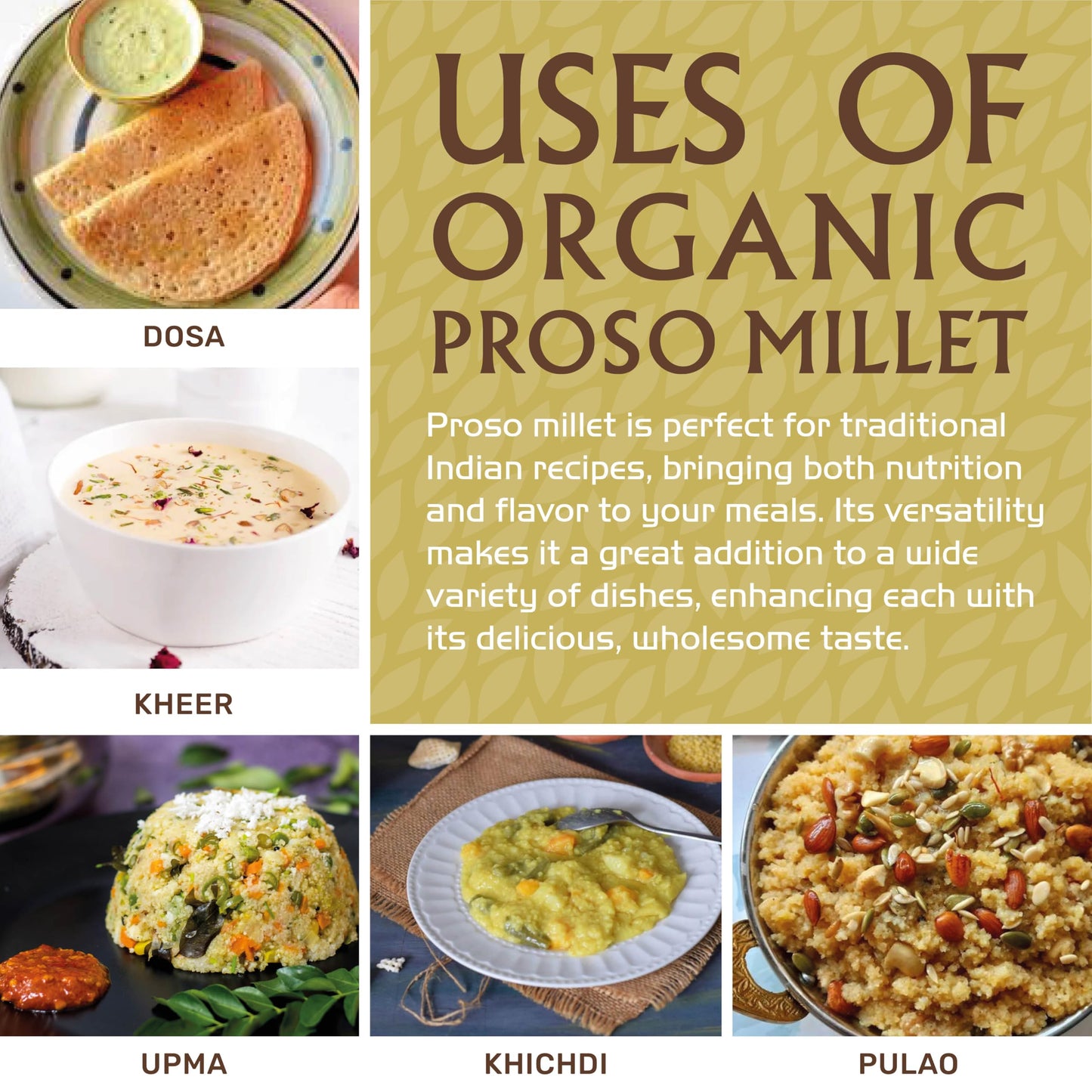 DOSA

USES OF ORGANIC PROSO MILLET

Proso millet is perfect for traditional Indian recipes, bringing both nutrition and flavor to your meals. Its versatility makes it a great addition to a wide variety of dishes, enhancing each with its delicious, wholesome taste.

KHEER

UPMA

KHICHDI

PULAO